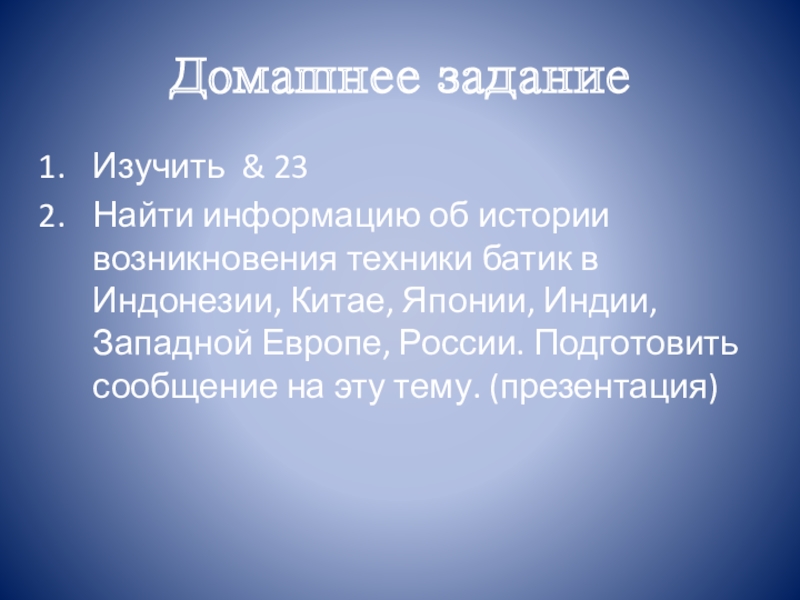 Домашнее задание

1. Изучить & 23
2. Найти информацию об истории возникновения техники батик в Индонезии, Китае, Японии, Индии, Западной Европе, России. Подготовить сообщение на эту тему. (презентация)